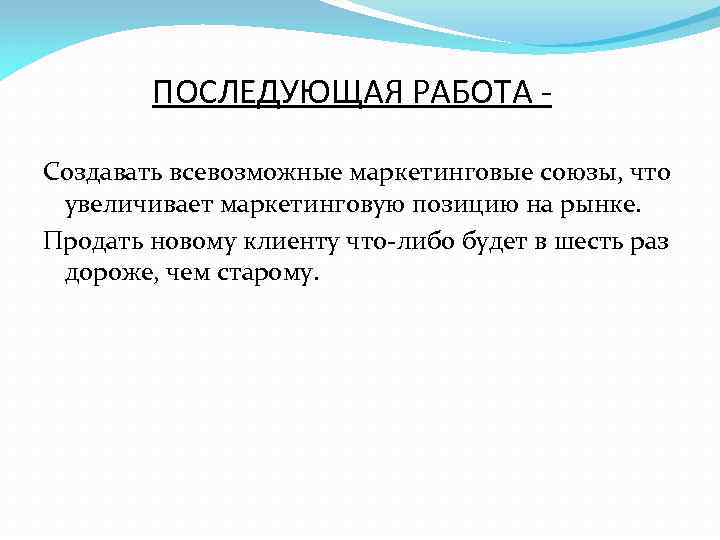 ПОСЛЕДУЮЩАЯ РАБОТА -

Создавать всевозможные маркетинговые союзы, что увеличивает маркетинговую позицию на рынке.

Продать новому клиенту что-либо будет в шесть раз дороже, чем старому.